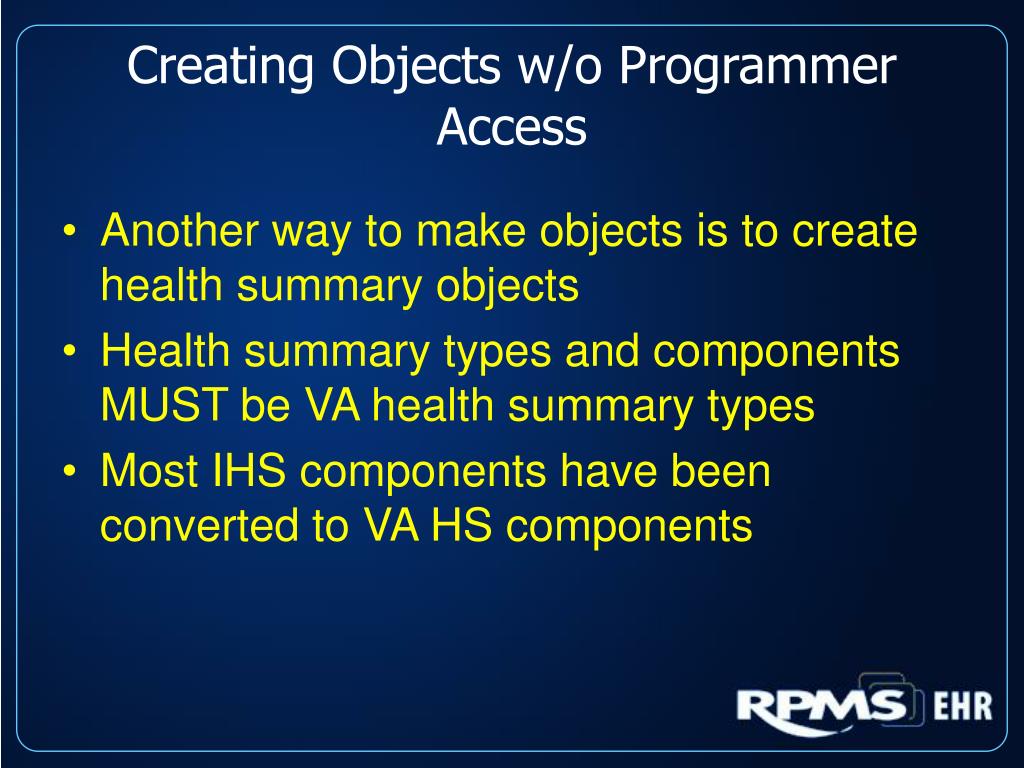 Creating Objects w/o Programmer Access

• Another way to make objects is to create health summary objects
• Health summary types and components MUST be VA health summary types
• Most IHS components have been converted to VA HS components

RPMS EHR